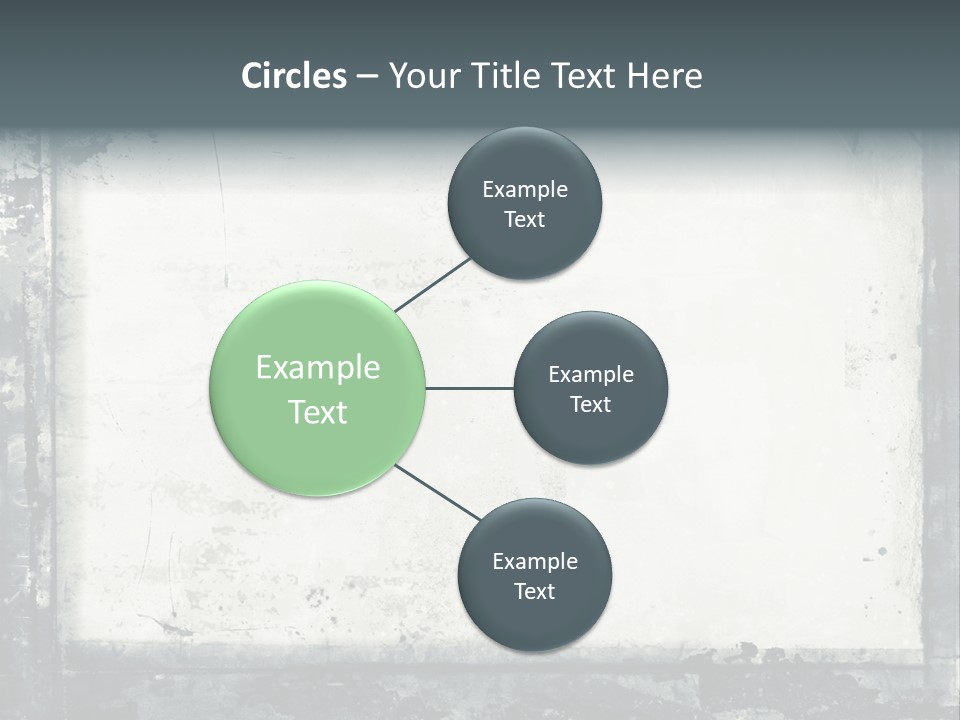 Circles – Your Title Text Here

Example Text

Example Text

Example Text

Example Text